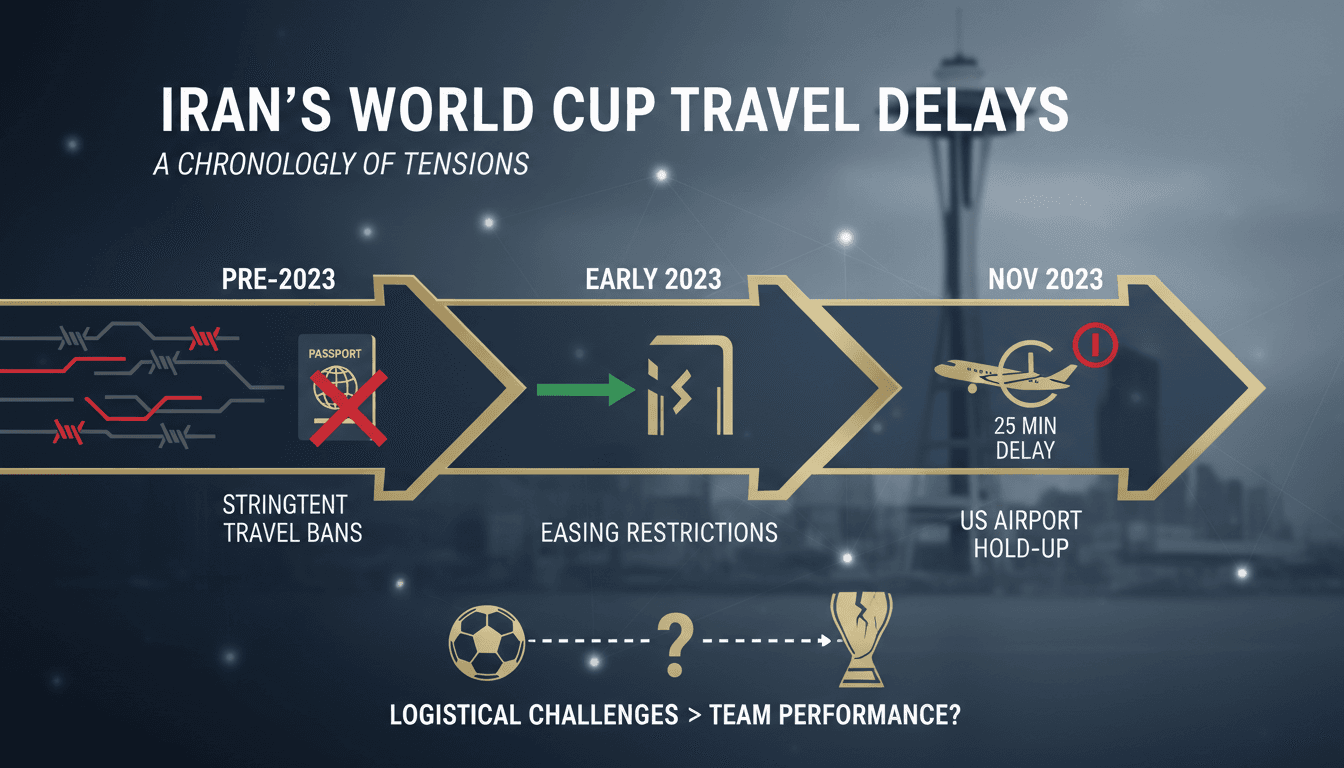 IRAN'S WORLD CUP TRAVEL DELAYS

A CHRONOLOGLY OF TENSIONS

PRE-2023

PASSPORT

STRINGTENT TRAVEL BANS

EARLY 2023

EASING RESTRICTIONS

NOV 2023

25 MIN DELAY

US AIRPORT HOLD-UP

?

LOGISTICAL CHALLENGES > TEAM PERFORMANCE?